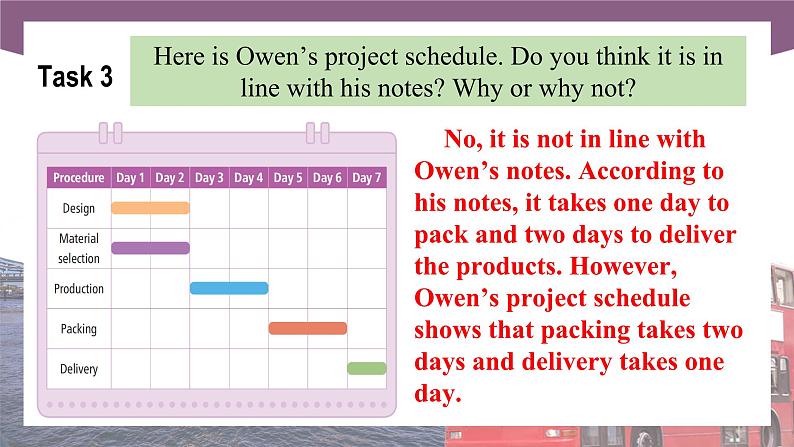 Task 3

Here is Owen's project schedule. Do you think it is in line with his notes? Why or why not?

| Procedure | Day 1 | Day 2 | Day 3 | Day 4 | Day 5 | Day 6 | Day 7 |
|---|---|---|---|---|---|---|---|
| Design | | | | | | | |
| Material selection | | | | | | | |
| Production | | | | | | | |
| Packing | | | | | | | |
| Delivery | | | | | | | |

No, it is not in line with Owen's notes. According to his notes, it takes one day to pack and two days to deliver the products. However, Owen's project schedule shows that packing takes two days and delivery takes one day.